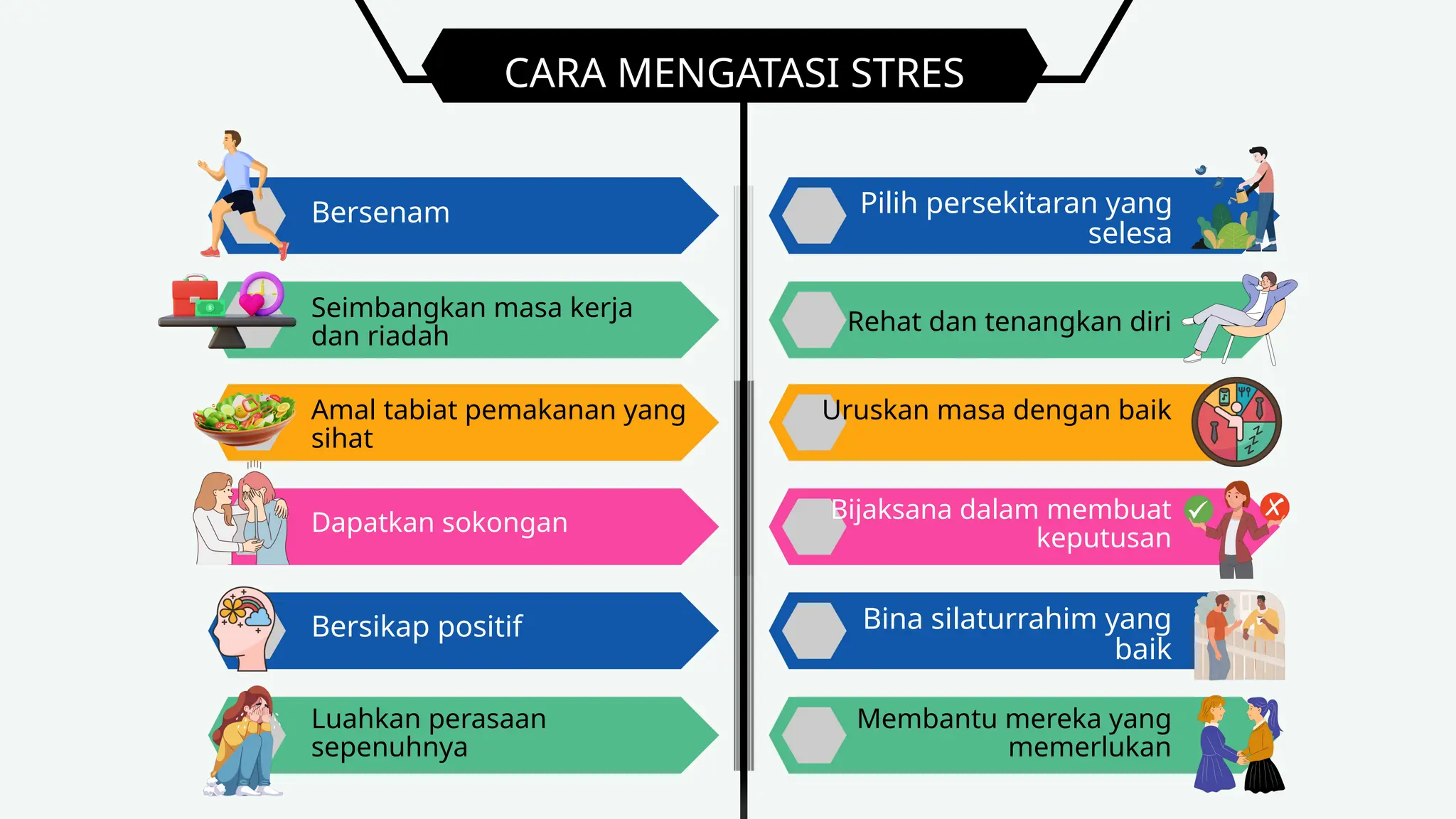 CARA MENGATASI STRES

Bersenam

Seimbangkan masa kerja dan riadah

Amal tabiat pemakanan yang sihat

Dapatkan sokongan

Bersikap positif

Luahkan perasaan sepenuhnya

Pilih persekitaran yang selesa

Rehat dan tenangkan diri

Uruskan masa dengan baik

Bijaksana dalam membuat keputusan

Bina silaturrahim yang baik

Membantu mereka yang memerlukan